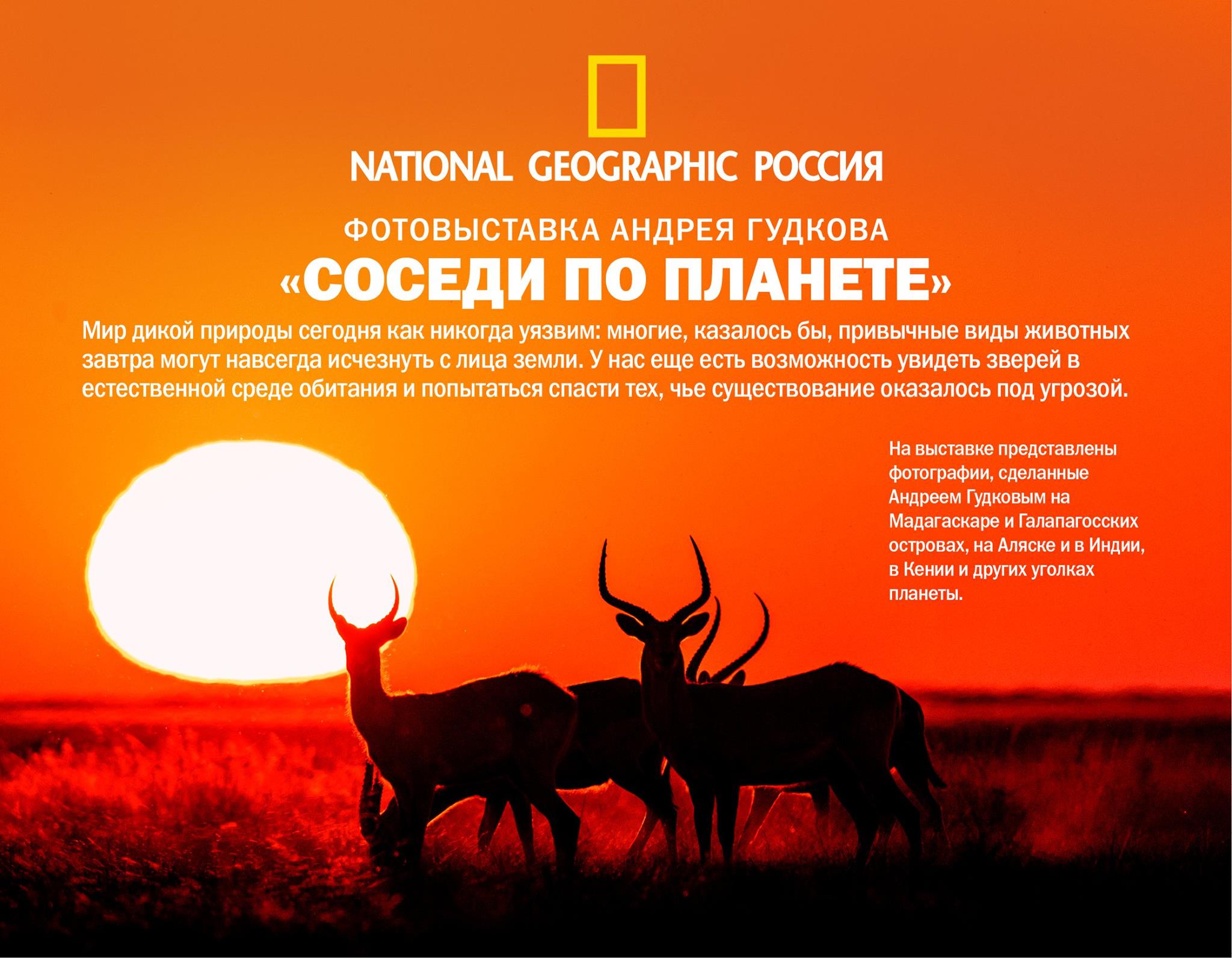 NATIONAL GEOGRAPHIC РОССИЯ

ФОТОВЫСТАВКА АНДРЕЯ ГУДКОВА
«СОСЕДИ ПО ПЛАНЕТЕ»

Мир дикой природы сегодня как никогда уязвим: многие, казалось бы, привычные виды животных завтра могут навсегда исчезнуть с лица земли. У нас еще есть возможность увидеть зверей в естественной среде обитания и попытаться спасти тех, чье существование оказалось под угрозой.

На выставке представлены фотографии, сделанные Андреем Гудковым на Мадагаскаре и Галапагосских островах, на Аляске и в Индии, в Кении и других уголках планеты.